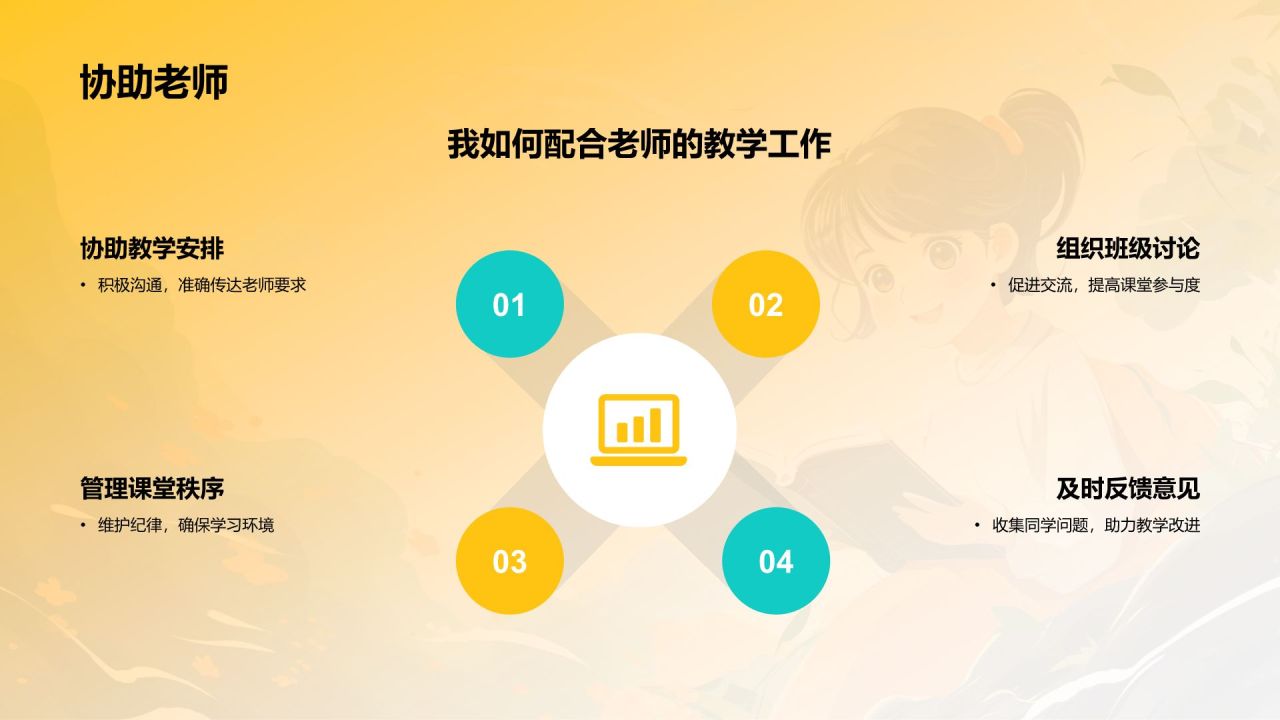 协助老师

我如何配合老师的教学工作

协助教学安排

• 积极沟通，准确传达老师要求

01

02

组织班级讨论

• 促进交流，提高课堂参与度

管理课堂秩序

• 维护纪律，确保学习环境

03

04

及时反馈意见

• 收集同学问题，助力教学改进